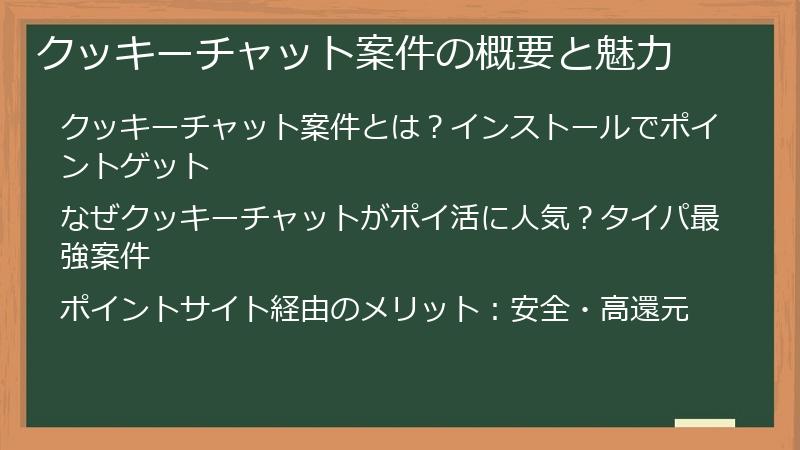 クッキーチャット案件の概要と魅力

クッキーチャット案件とは？インストールでポイントゲット

なぜクッキーチャットがポイ活に人気？タイパ最強案件

ポイントサイト経由のメリット：安全・高還元